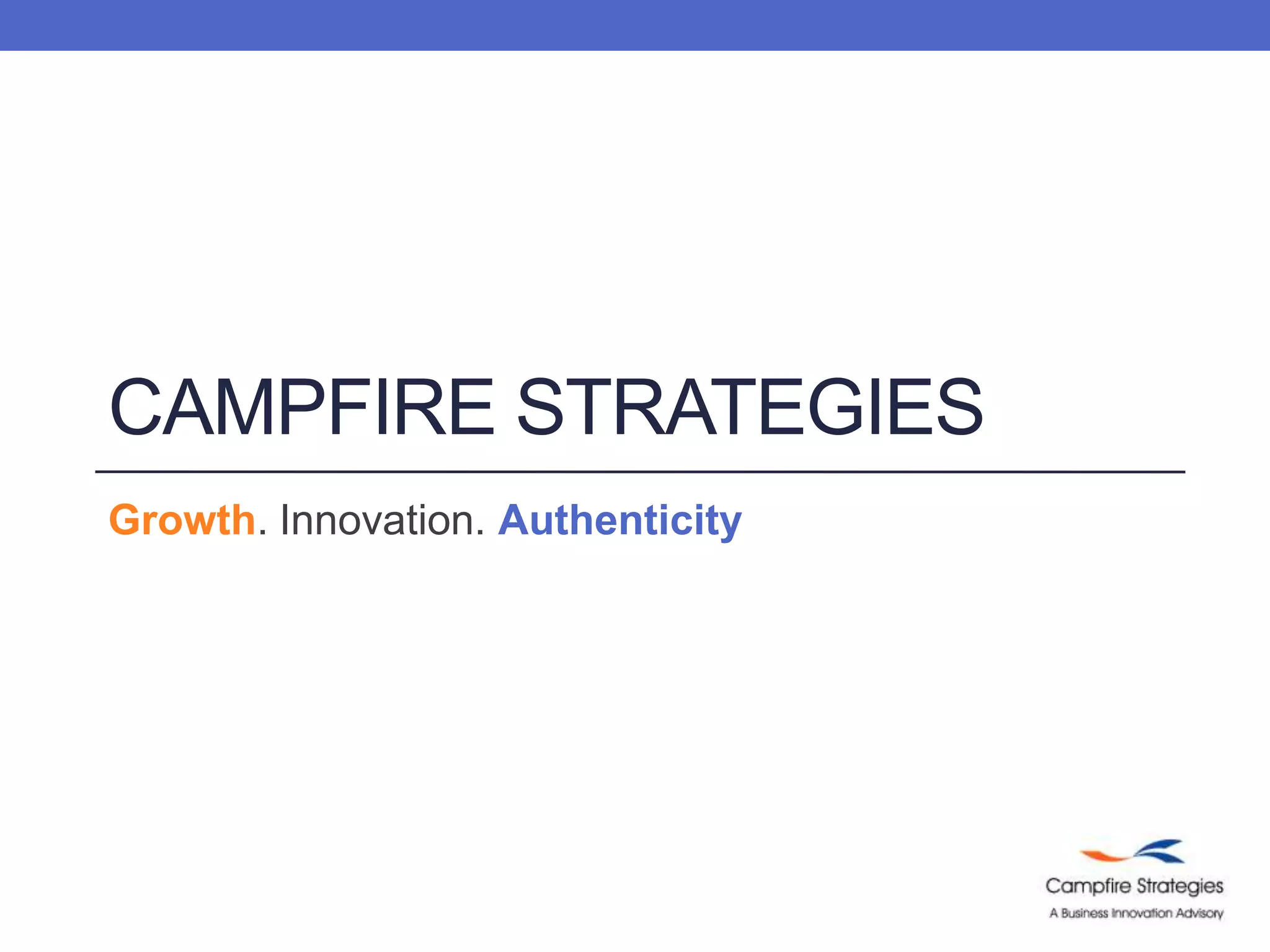 CAMPFIRE STRATEGIES

Growth. Innovation. Authenticity

Campfire Strategies
A Business Innovation Advisory